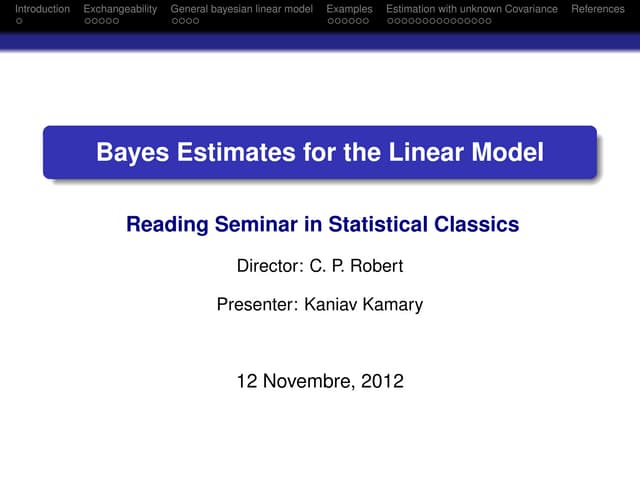 Introduction Exchangeability General bayesian linear model Examples Estimation with unknown Covariance References

Bayes Estimates for the Linear Model

Reading Seminar in Statistical Classics

Director: C. P. Robert

Presenter: Kaniav Kamary

12 Novembre, 2012